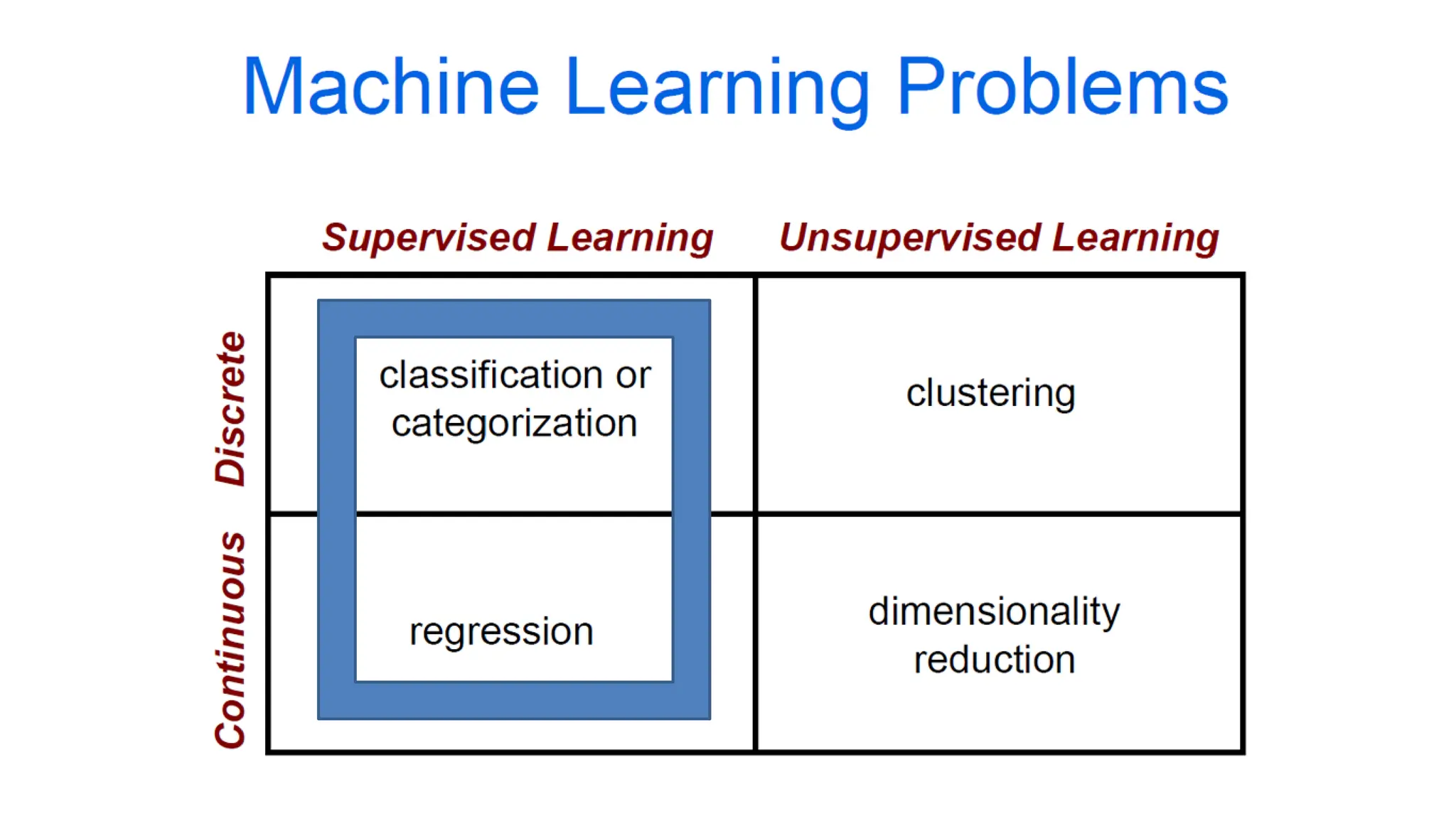 Machine Learning Problems

| | Supervised Learning | Unsupervised Learning |
|---|---|---|
| Discrete | classification or categorization | clustering |
| Continuous | regression | dimensionality reduction |